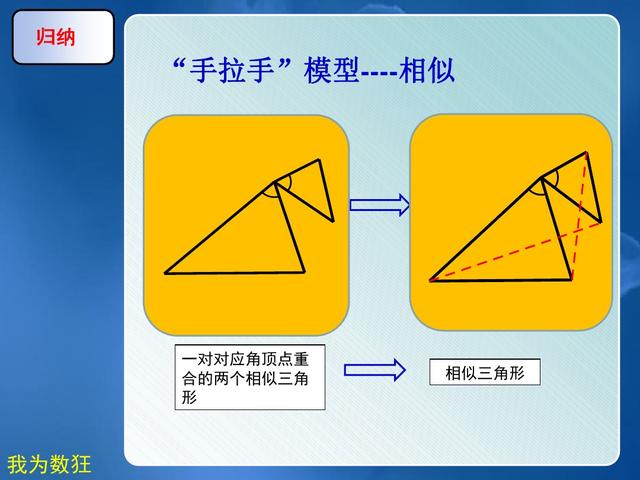 归纳

“手拉手”模型----相似

一对对应角顶点重合的两个相似三角形

相似三角形

我为数狂